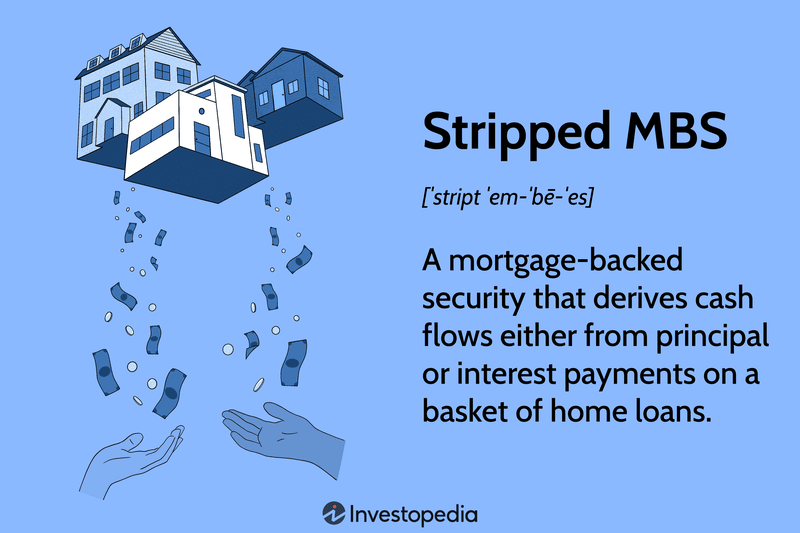 Stripped MBS

[ˈstript ˈem-ˈbē-ˈes]

A mortgage-backed security that derives cash flows either from principal or interest payments on a basket of home loans.

Investopedia